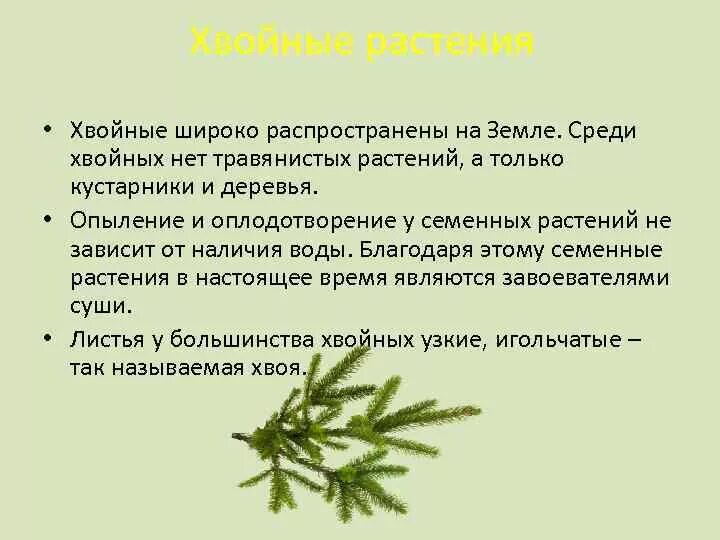 Хвойные растения

• Хвойные широко распространены на Земле. Среди хвойных нет травянистых растений, а только кустарники и деревья.

• Опыление и оплодотворение у семенных растений не зависит от наличия воды. Благодаря этому семенные растения в настоящее время являются завоевателями суши.

• Листья у большинства хвойных узкие, игольчатые – так называемая хвоя.